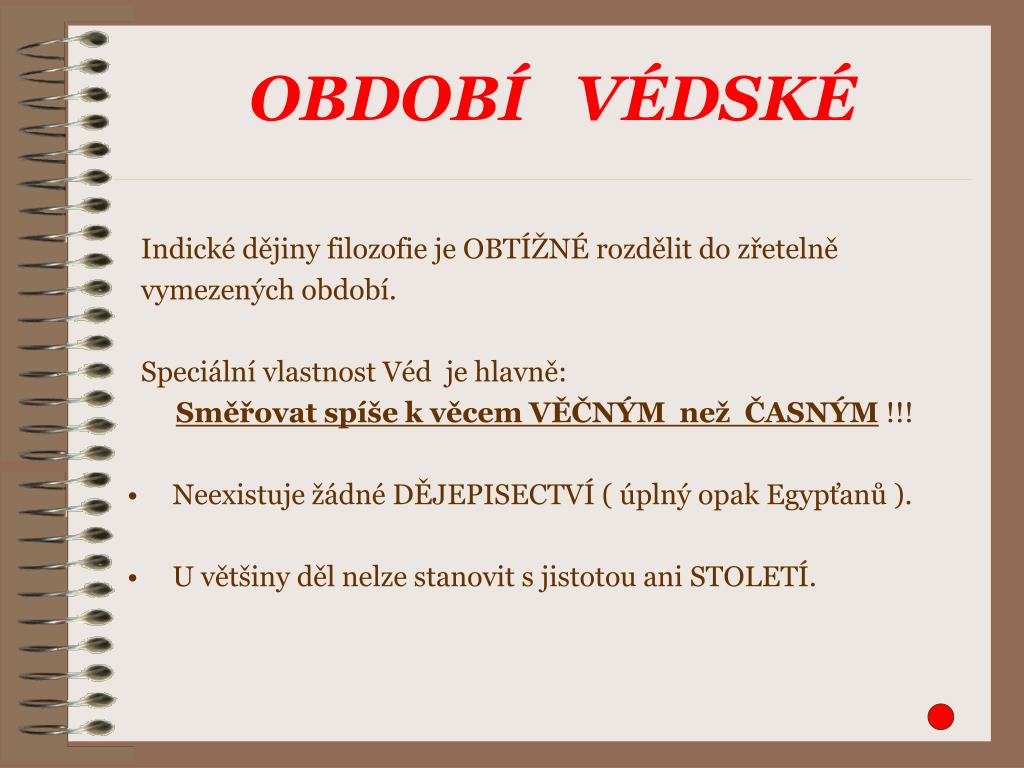 OBDOBÍ VÉDSKÉ

Indické dějiny filozofie je OBTÍŽNÉ rozdělit do zřetelně vymezených období.

Speciální vlastnost Véd je hlavně:
Směřovat spíše k věcem VĚČNÝM než ČASNÝM !!!

• Neexistuje žádné DĚJEPISECTVÍ ( úplný opak Egypťanů ).

• U většiny děl nelze stanovit s jistotou ani STOLETÍ.